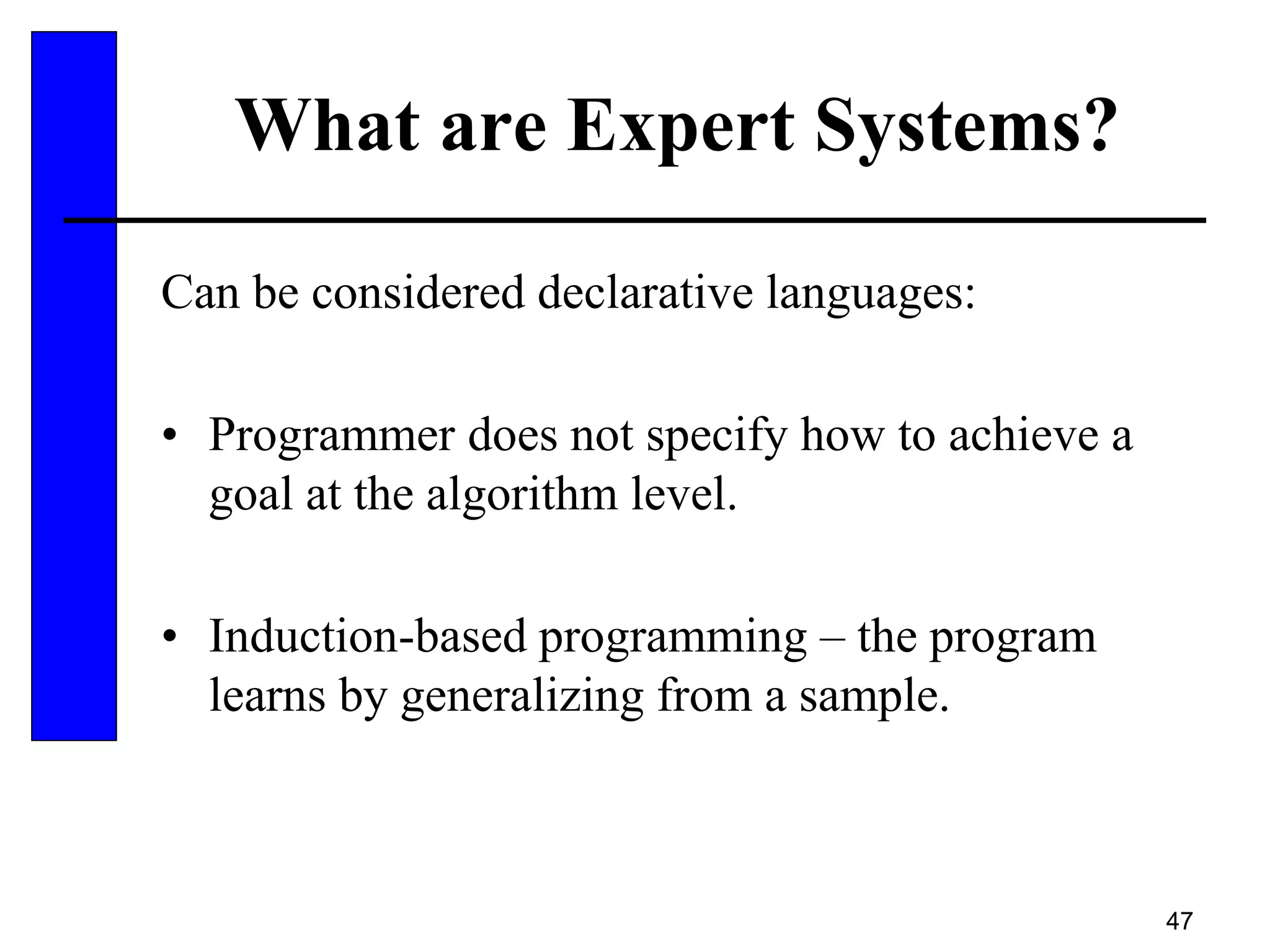 What are Expert Systems?

Can be considered declarative languages:

• Programmer does not specify how to achieve a goal at the algorithm level.

• Induction-based programming – the program learns by generalizing from a sample.

47